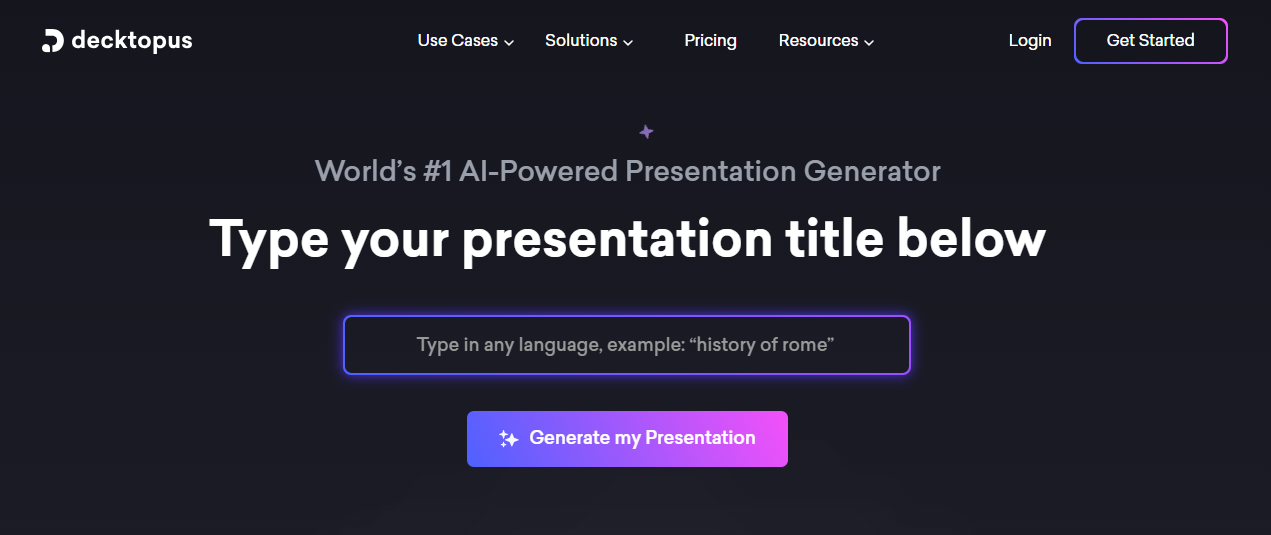 decktopus

Use Cases Solutions Pricing Resources

Login Get Started

World’s #1 AI-Powered Presentation Generator

Type your presentation title below

Type in any language, example: “history of rome”

Generate my Presentation